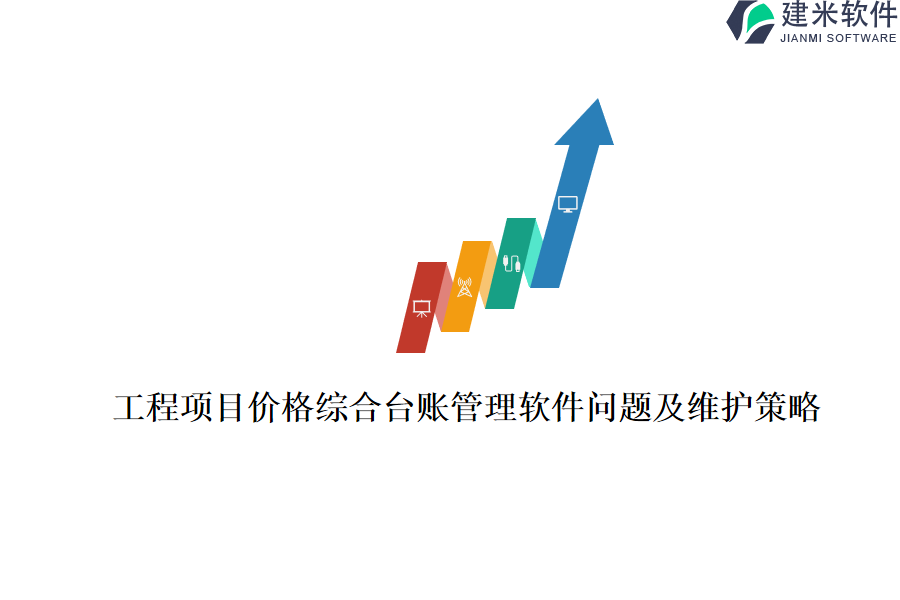 建米软件
JIANMI SOFTWARE

工程项目价格综合台账管理软件问题及维护策略